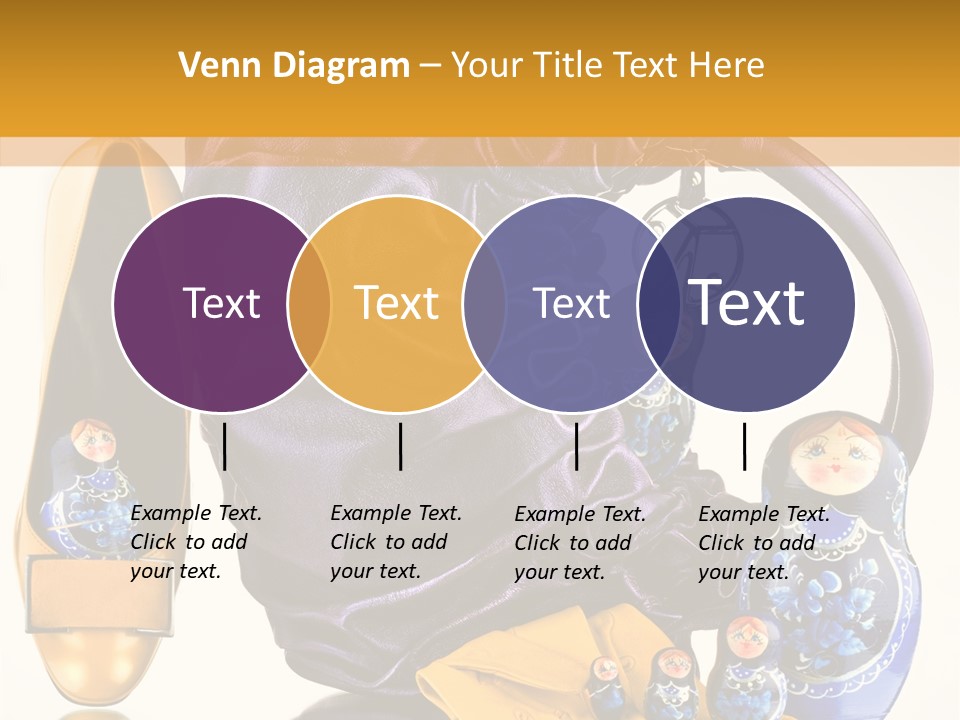 Venn Diagram – Your Title Text Here

Text

Text

Text

Text

Example Text. Click to add your text.

Example Text. Click to add your text.

Example Text. Click to add your text.

Example Text. Click to add your text.